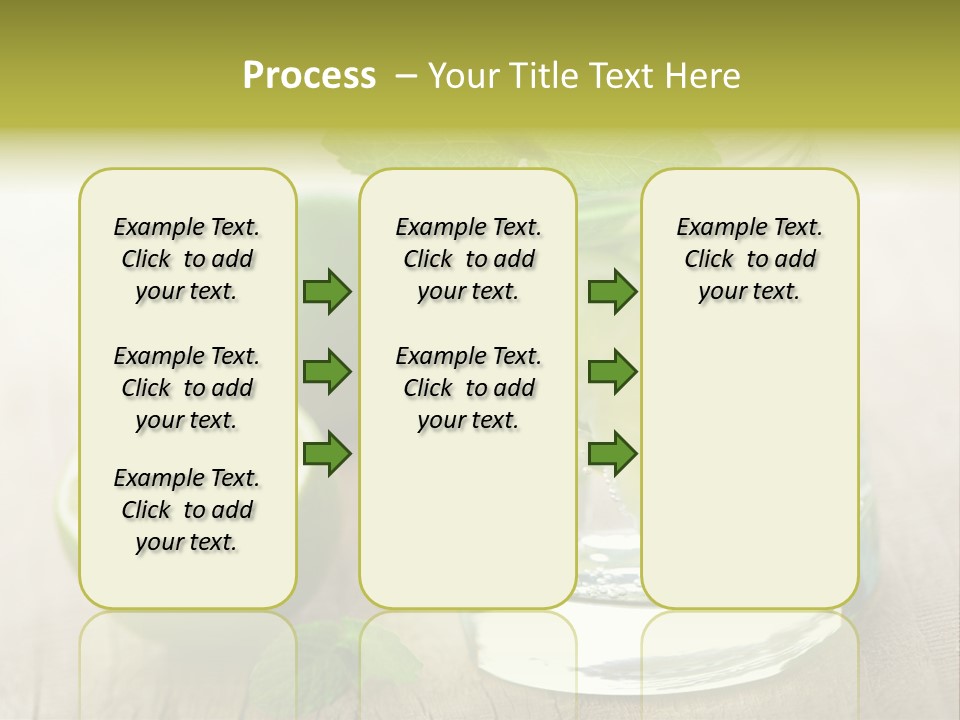 Process – Your Title Text Here

Example Text. Click to add your text.

Example Text. Click to add your text.

Example Text. Click to add your text.

Example Text. Click to add your text.

Example Text. Click to add your text.

Example Text. Click to add your text.